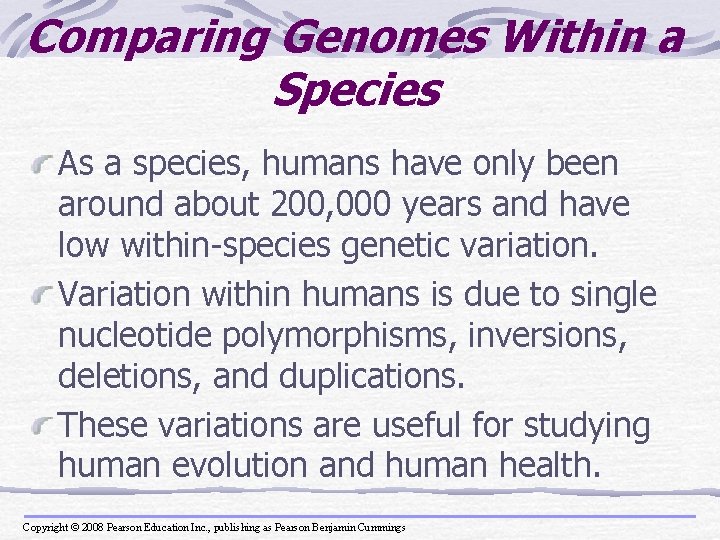 Comparing Genomes Within a Species

As a species, humans have only been around about 200,000 years and have low within-species genetic variation.

Variation within humans is due to single nucleotide polymorphisms, inversions, deletions, and duplications.

These variations are useful for studying human evolution and human health.

Copyright © 2008 Pearson Education Inc., publishing as Pearson Benjamin Cummings